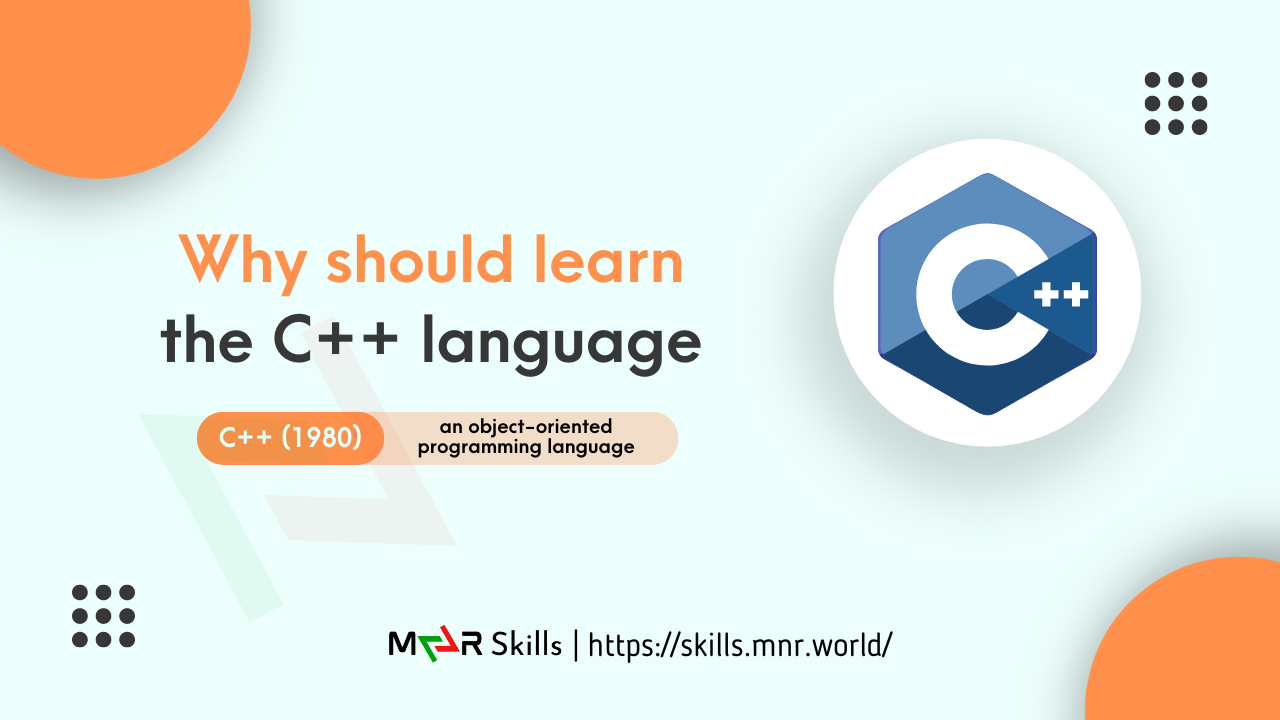 Why should learn the C++ language

C++ (1980) an object-oriented programming language

C++

MNR Skills | https://skills.mnr.world/